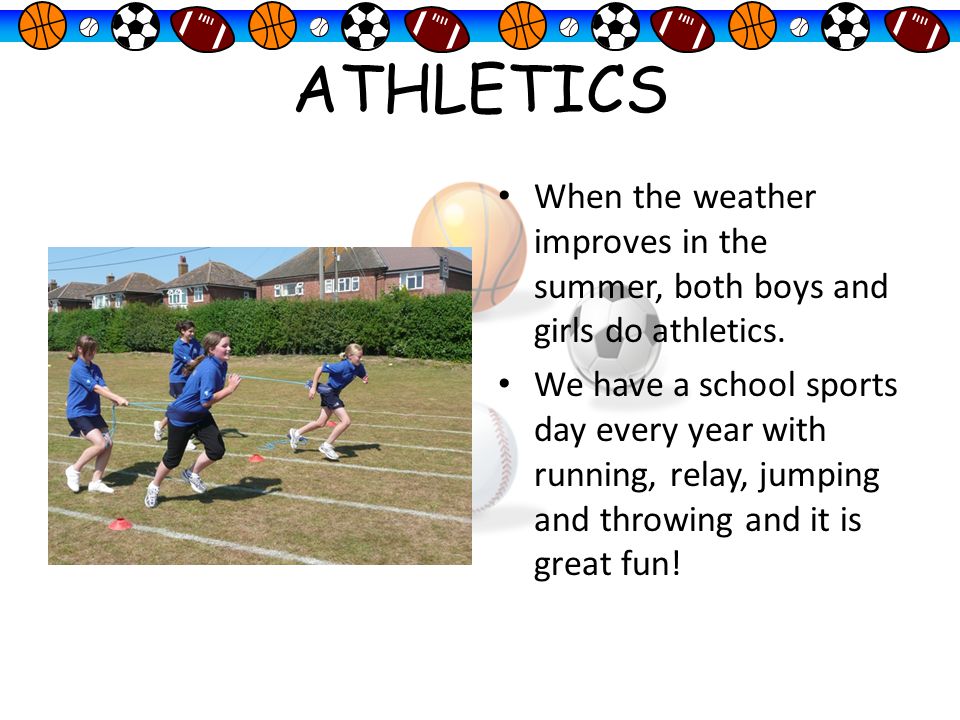 ATHLETICS

• When the weather improves in the summer, both boys and girls do athletics.

• We have a school sports day every year with running, relay, jumping and throwing and it is great fun!